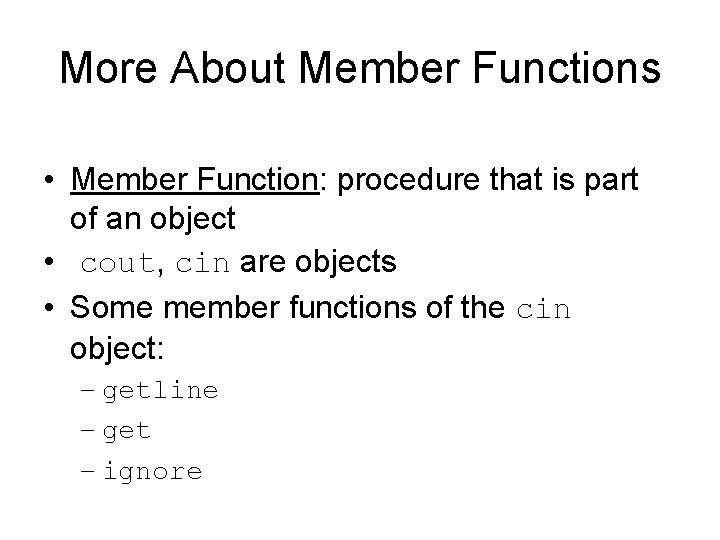 More About Member Functions

• Member Function: procedure that is part of an object
• cout, cin are objects
• Some member functions of the cin object:
– getline
– get
– ignore